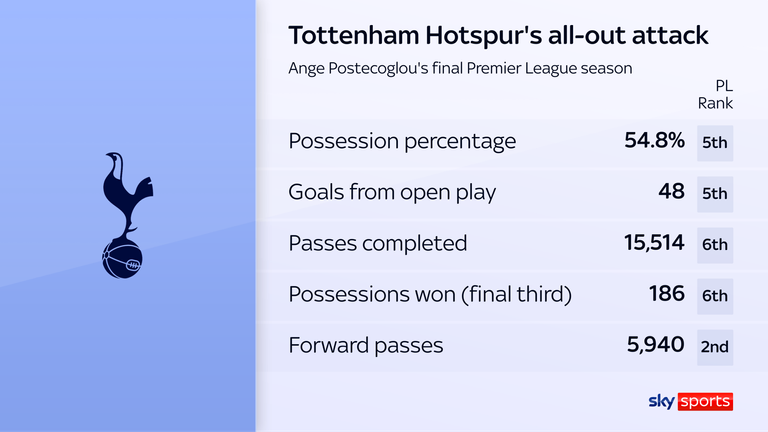 Tottenham Hotspur's all-out attack

Ange Postecoglou's final Premier League season

| | | PL Rank |
|---|---|---|
| Possession percentage | 54.8% | 5th |
| Goals from open play | 48 | 5th |
| Passes completed | 15,514 | 6th |
| Possessions won (final third) | 186 | 6th |
| Forward passes | 5,940 | 2nd |

sky sports